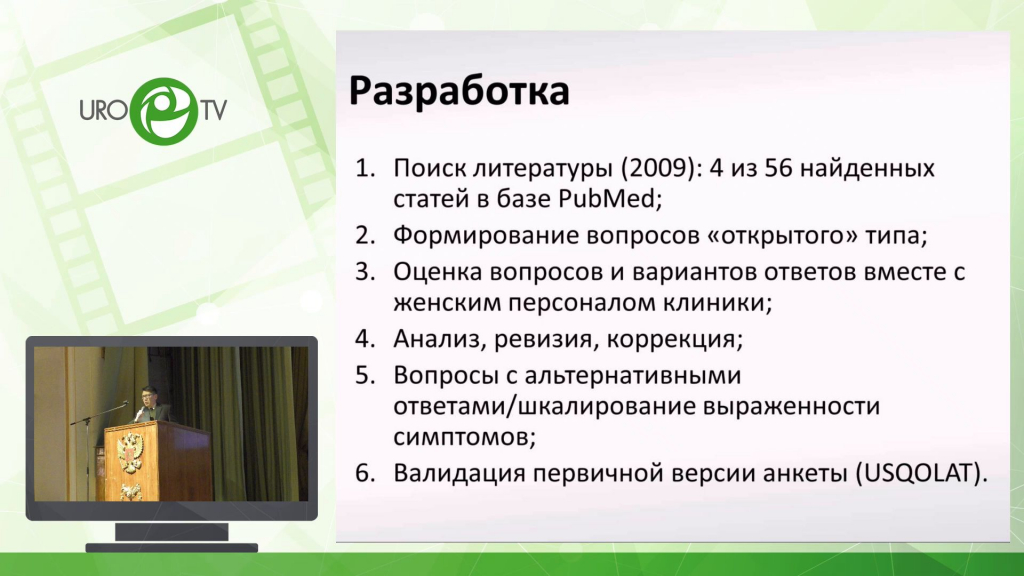 URO TV

Разработка

1. Поиск литературы (2009): 4 из 56 найденных статей в базе PubMed;
2. Формирование вопросов «открытого» типа;
3. Оценка вопросов и вариантов ответов вместе с женским персоналом клиники;
4. Анализ, ревизия, коррекция;
5. Вопросы с альтернативными ответами/шкалирование выраженности симптомов;
6. Валидация первичной версии анкеты (USQOLAT).